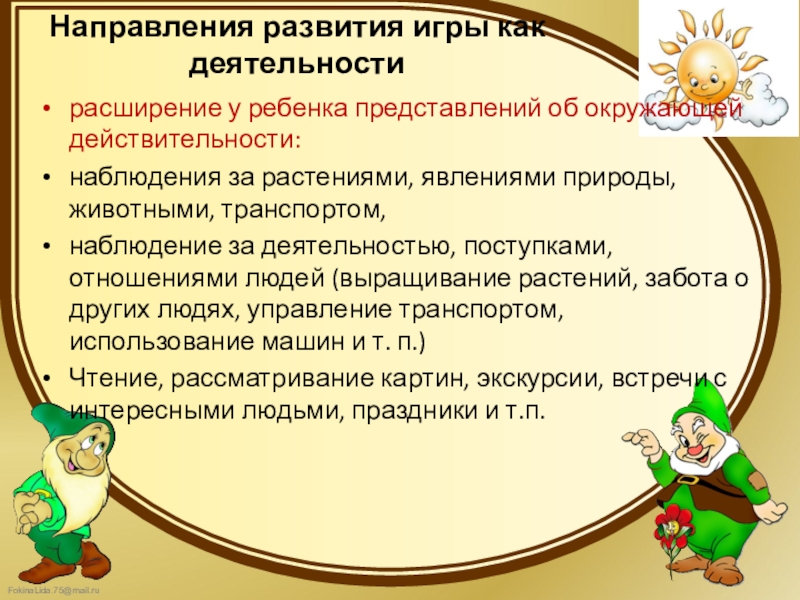 Направления развития игры как деятельности

• расширение у ребенка представлений об окружающей действительности:
• наблюдения за растениями, явлениями природы, животными, транспортом,
• наблюдение за деятельностью, поступками, отношениями людей (выращивание растений, забота о других людях, управление транспортом, использование машин и т. п.)
• Чтение, рассматривание картин, экскурсии, встречи с интересными людьми, праздники и т.п.

FokinaLida.75@mail.ru